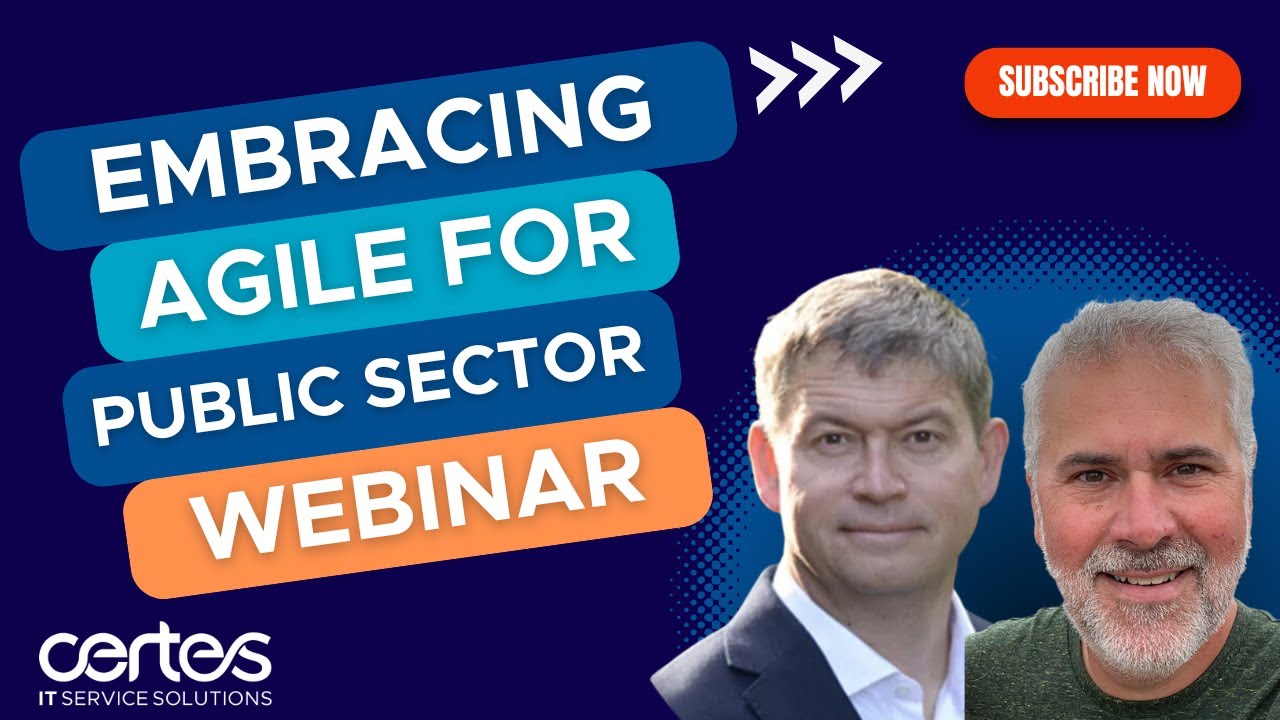 EMBRACING
AGILE FOR
PUBLIC SECTOR
WEBINAR

SUBSCRIBE NOW

certes
IT SERVICE SOLUTIONS